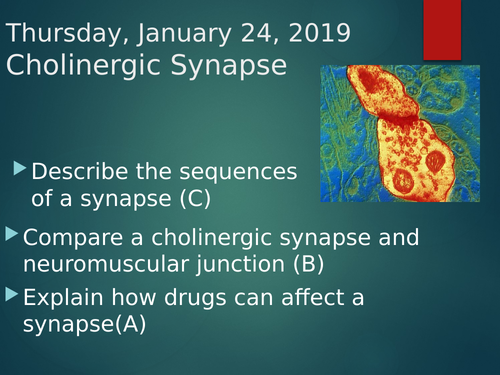 Thursday, January 24, 2019
Cholinergic Synapse

Describe the sequences of a synapse (C)

Compare a cholinergic synapse and neuromuscular junction (B)

Explain how drugs can affect a synapse(A)